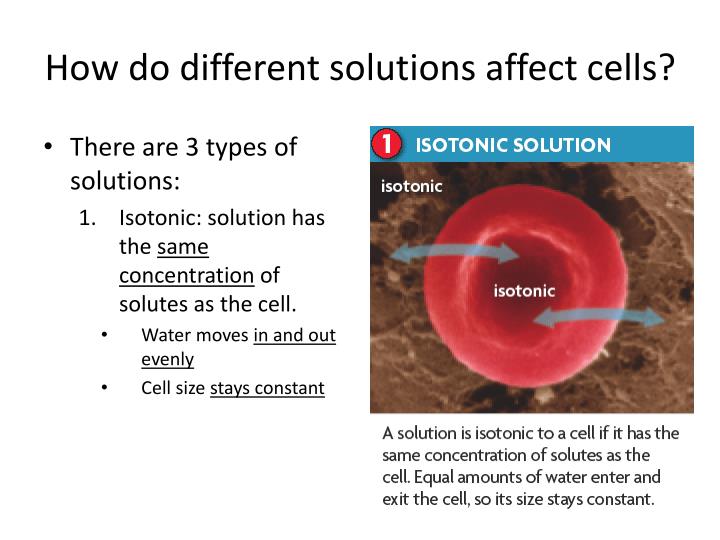 How do different solutions affect cells?

• There are 3 types of solutions:

1. Isotonic: solution has the same concentration of solutes as the cell.

• Water moves in and out evenly

• Cell size stays constant

1 ISOTONIC SOLUTION

isotonic

isotonic

A solution is isotonic to a cell if it has the same concentration of solutes as the cell. Equal amounts of water enter and exit the cell, so its size stays constant.